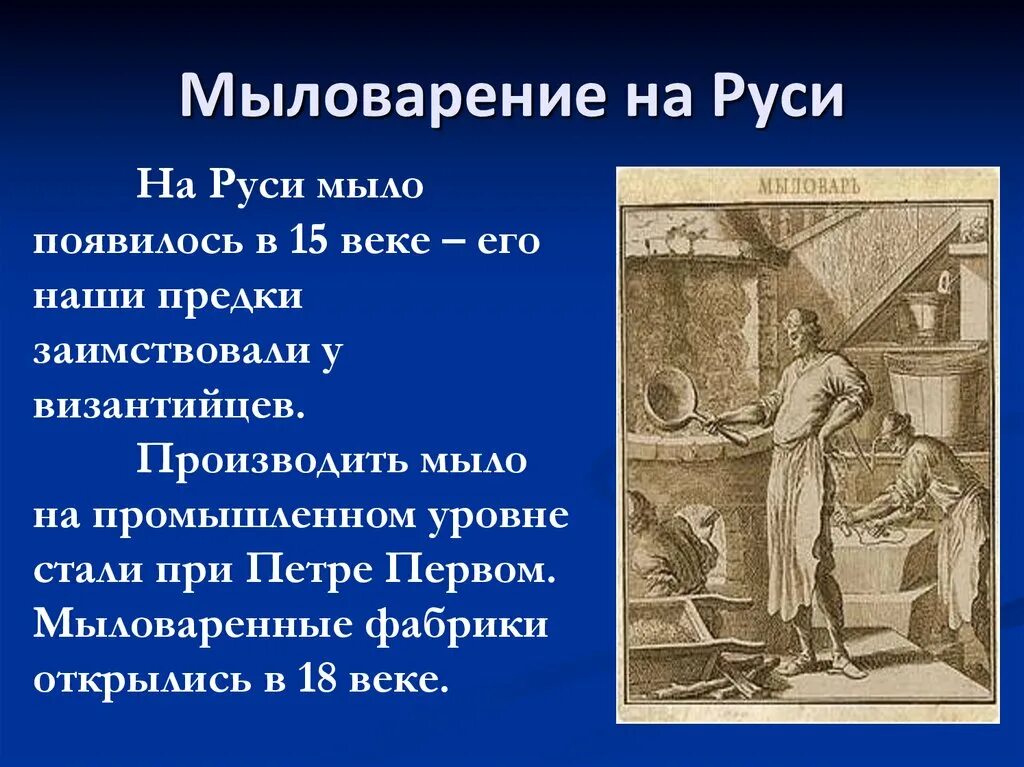 Мыловарение на Руси

На Руси мыло появилось в 15 веке – его наши предки заимствовали у византийцев.

Производить мыло на промышленном уровне стали при Петре Первом. Мыловаренные фабрики открылись в 18 веке.

МЫЛОВАРЪ